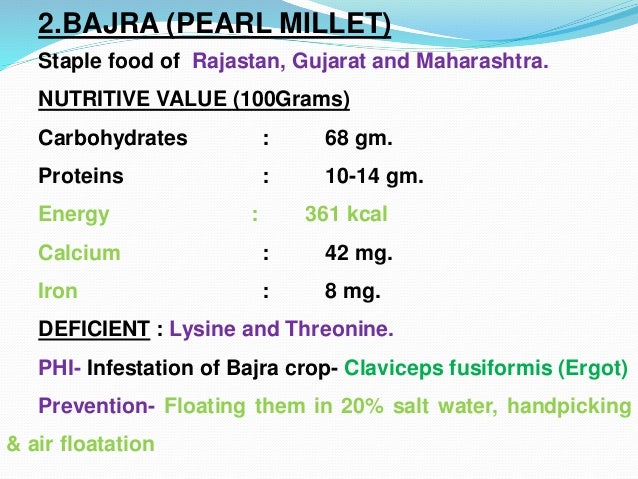 2.BAJRA (PEARL MILLET)

Staple food of Rajastan, Gujarat and Maharashtra.

NUTRITIVE VALUE (100Grams)

Carbohydrates : 68 gm.

Proteins : 10-14 gm.

Energy : 361 kcal

Calcium : 42 mg.

Iron : 8 mg.

DEFICIENT : Lysine and Threonine.

PHI- Infestation of Bajra crop- Claviceps fusiformis (Ergot)

Prevention- Floating them in 20% salt water, handpicking & air floatation